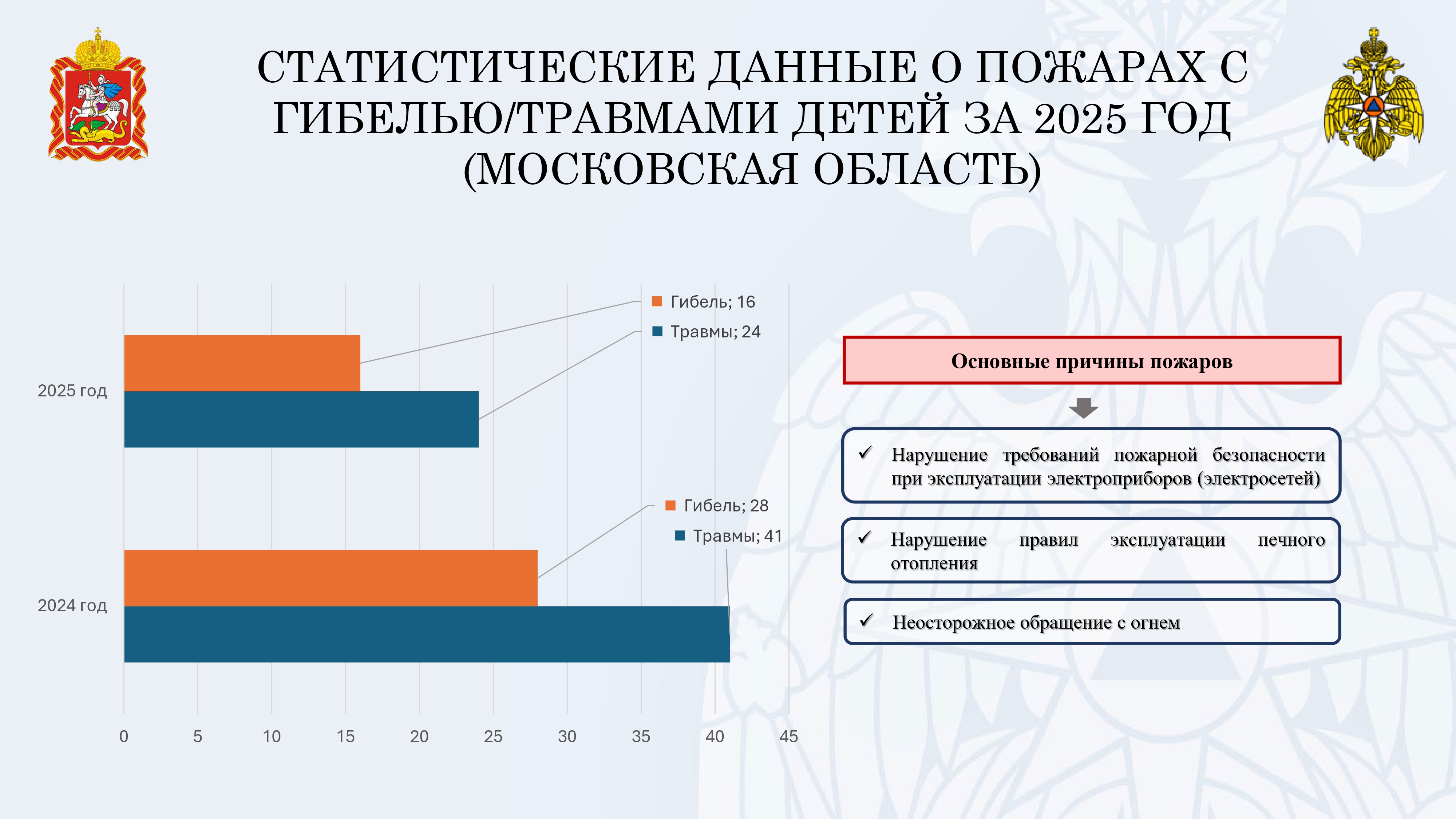 СТАТИСТИЧЕСКИЕ ДАННЫЕ О ПОЖАРАХ С ГИБЕЛЬЮ/ТРАВМАМИ ДЕТЕЙ ЗА 2025 ГОД (МОСКОВСКАЯ ОБЛАСТЬ)

Гибель; 16
Травмы; 24
2025 год
Гибель; 28
Травмы; 41
2024 год
0 5 10 15 20 25 30 35 40 45

Основные причины пожаров

✓ Нарушение требований пожарной безопасности при эксплуатации электроприборов (электросетей)

✓ Нарушение правил эксплуатации печного отопления

✓ Неосторожное обращение с огнем